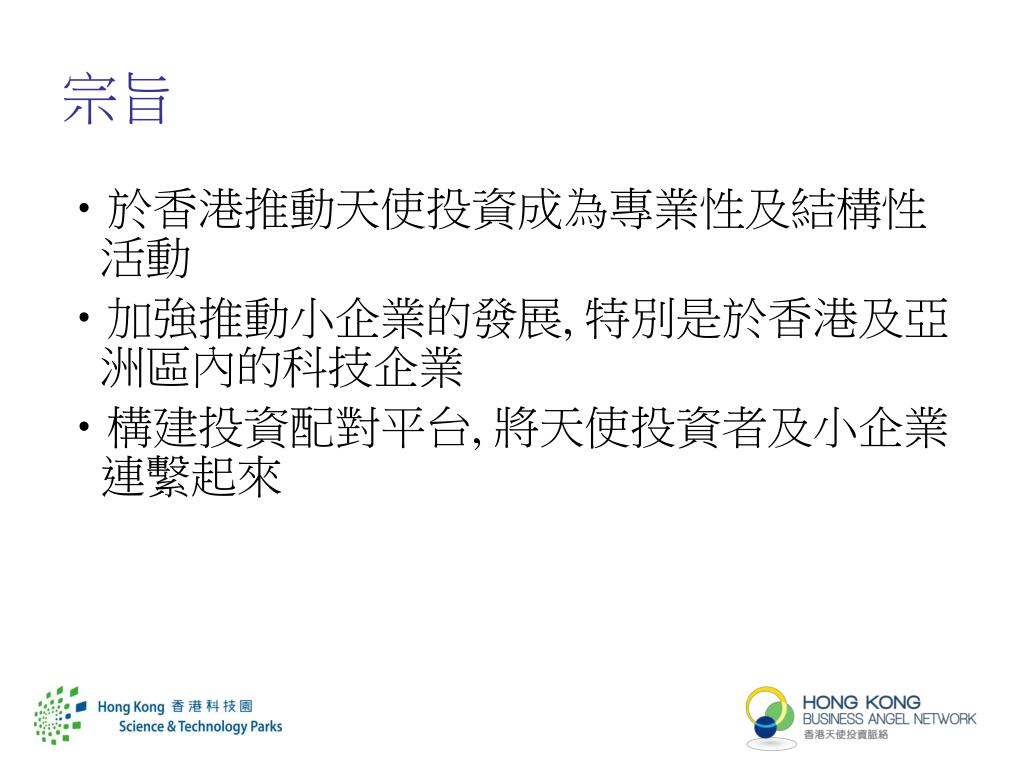 宗旨

• 於香港推動天使投資成為專業性及結構性活動
• 加強推動小企業的發展, 特別是於香港及亞洲區內的科技企業
• 構建投資配對平台, 將天使投資者及小企業連繫起來

Hong Kong 香港科技園
Science & Technology Parks

HONG KONG
BUSINESS ANGEL NETWORK
香港天使投資脈絡